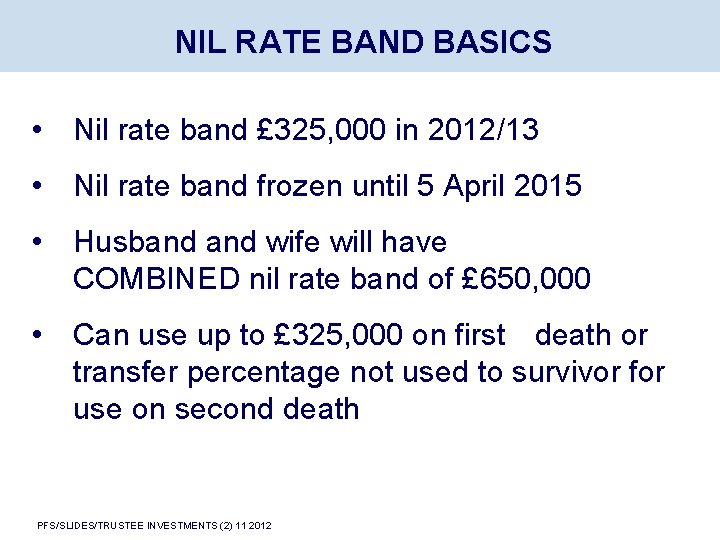 NIL RATE BAND BASICS

• Nil rate band £325,000 in 2012/13

• Nil rate band frozen until 5 April 2015

• Husband and wife will have COMBINED nil rate band of £650,000

• Can use up to £325,000 on first death or transfer percentage not used to survivor for use on second death

PFS/SLIDES/TRUSTEE INVESTMENTS (2) 11 2012